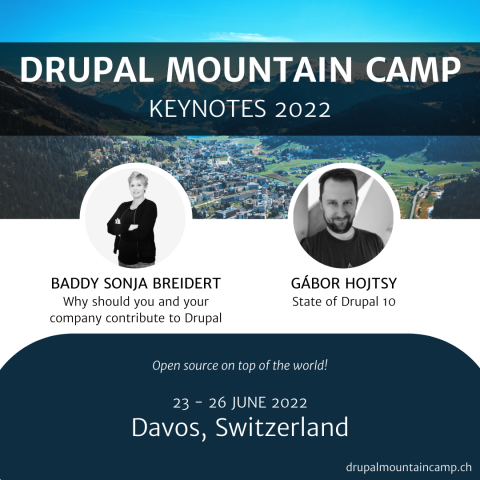 DRUPAL MOUNTAIN CAMP
KEYNOTES 2022

BADDY SONJA BREIDERT
Why should you and your company contribute to Drupal

GÁBOR HOJTSY
State of Drupal 10

Open source on top of the world!

23 - 26 JUNE 2022
Davos, Switzerland

drupalmountaincamp.ch